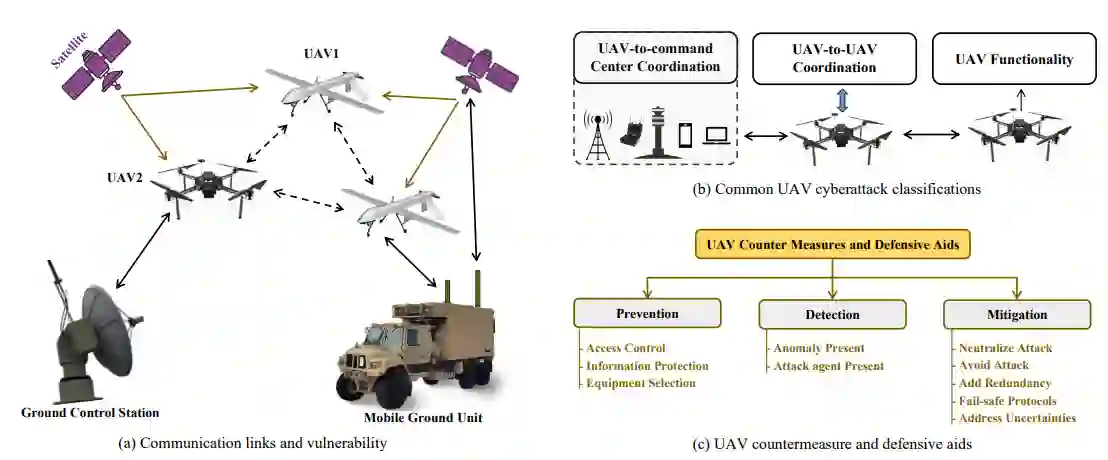 Satellite

UAV1

UAV2

Ground Control Station

Mobile Ground Unit

(a) Communication links and vulnerability

UAV-to-command Center Coordination

UAV-to-UAV Coordination

UAV Functionality

(b) Common UAV cyberattack classifications

UAV Counter Measures and Defensive Aids

Prevention

- Access Control
- Information Protection
- Equipment Selection

Detection

- Anomaly Present
- Attack agent Present

Mitigation

- Neutralize Attack
- Avoid Attack
- Add Redundancy
- Fail-safe Protocols
- Address Uncertainties

(c) UAV countermeasure and defensive aids